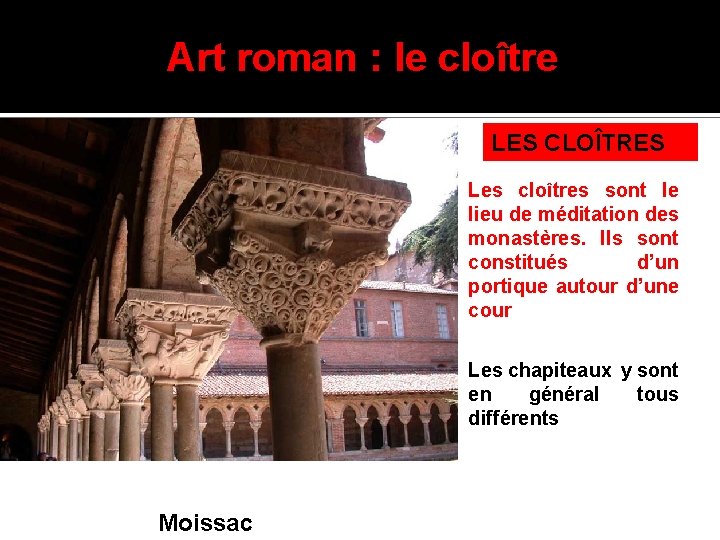 Art roman : le cloître

LES CLOÎTRES

Les cloîtres sont le lieu de méditation des monastères. Ils sont constitués d'un portique autour d'une cour

Les chapiteaux y sont en général tous différents

Moissac